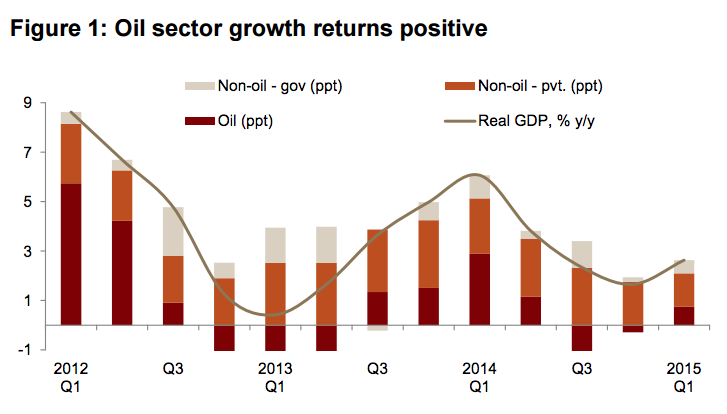 Figure 1: Oil sector growth returns positive

Non-oil - gov (ppt)
Non-oil - pvt. (ppt)
Oil (ppt)
Real GDP, % y/y

9
7
5
3
1
-1

2012 Q1
Q3
2013 Q1
Q3
2014 Q1
Q3
2015 Q1